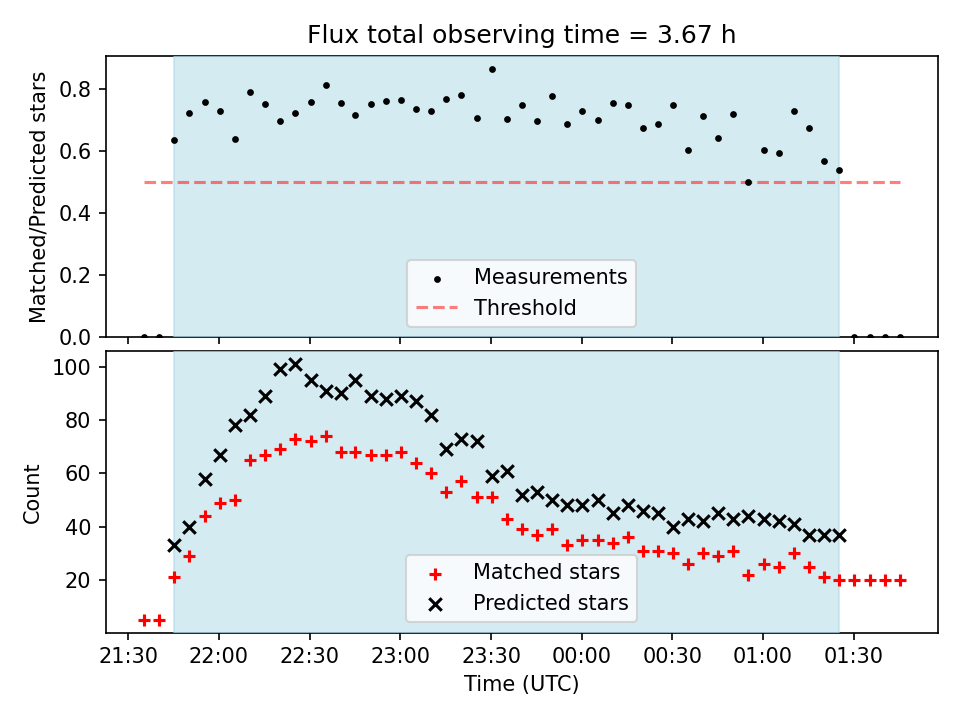 Flux total observing time = 3.67 h

Matched/Predicted stars

0.8
0.6
0.4
0.2
0.0

Measurements
Threshold

Count

100
80
60
40
20

Matched stars
Predicted stars

21:30 22:00 22:30 23:00 23:30 00:00 00:30 01:00 01:30

Time (UTC)